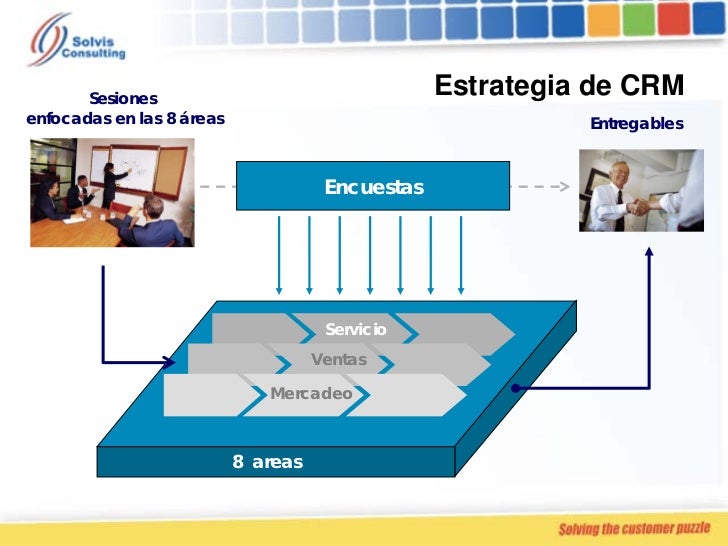 Solvis Consulting

Estrategia de CRM

Sesiones enfocadas en las 8 áreas

Entregables

Encuestas

Servicio

Ventas

Mercadeo

8 areas

Solving the customer puzzle